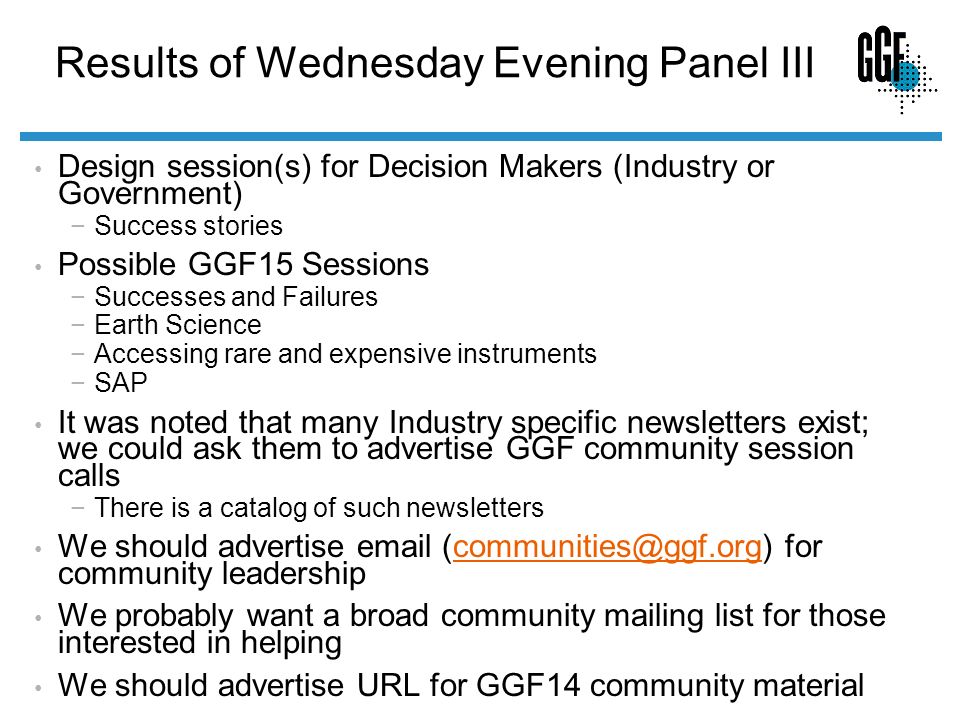 Results of Wednesday Evening Panel III

GGF

• Design session(s) for Decision Makers (Industry or Government)
  − Success stories
• Possible GGF15 Sessions
  − Successes and Failures
  − Earth Science
  − Accessing rare and expensive instruments
  − SAP
• It was noted that many Industry specific newsletters exist; we could ask them to advertise GGF community session calls
  − There is a catalog of such newsletters
• We should advertise email (communities@ggf.org) for community leadership
• We probably want a broad community mailing list for those interested in helping
• We should advertise URL for GGF14 community material